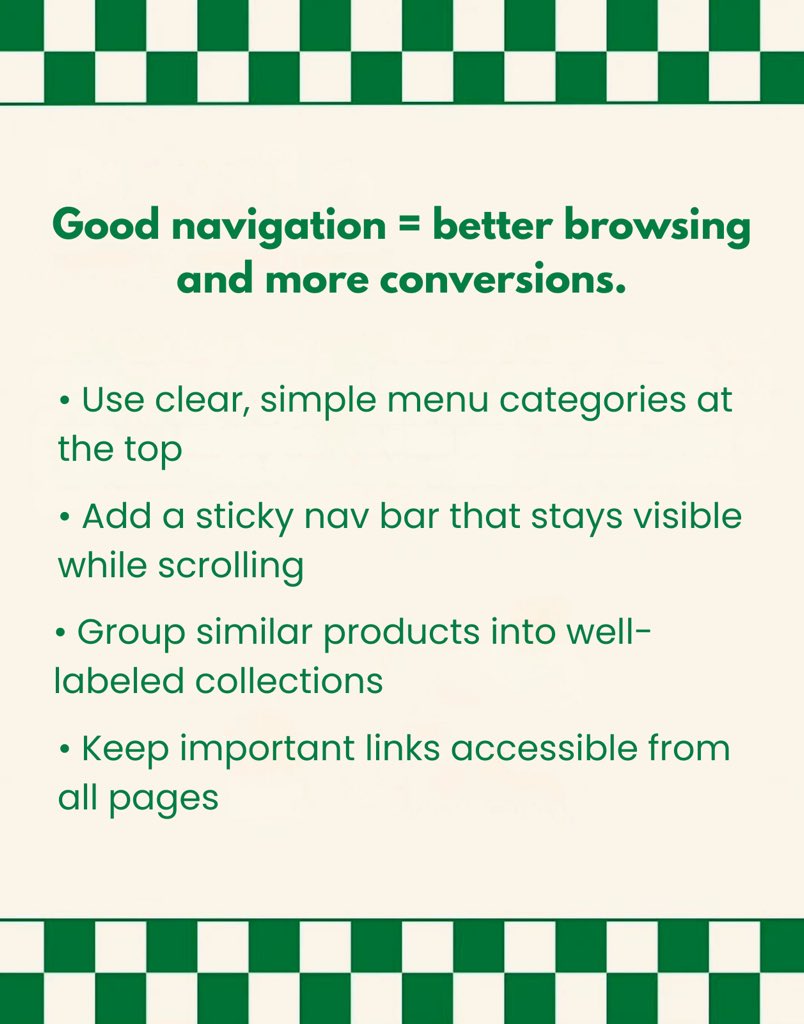 Good navigation = better browsing and more conversions.

• Use clear, simple menu categories at the top

• Add a sticky nav bar that stays visible while scrolling

• Group similar products into well-labeled collections

• Keep important links accessible from all pages